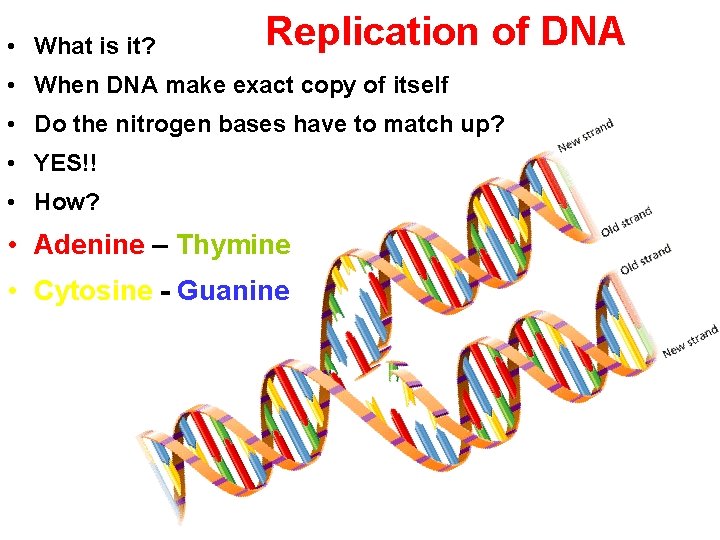 Replication of DNA

• What is it?
• When DNA make exact copy of itself
• Do the nitrogen bases have to match up?
• YES!!
• How?
• Adenine – Thymine
• Cytosine - Guanine

New strand
Old strand
Old strand
New strand